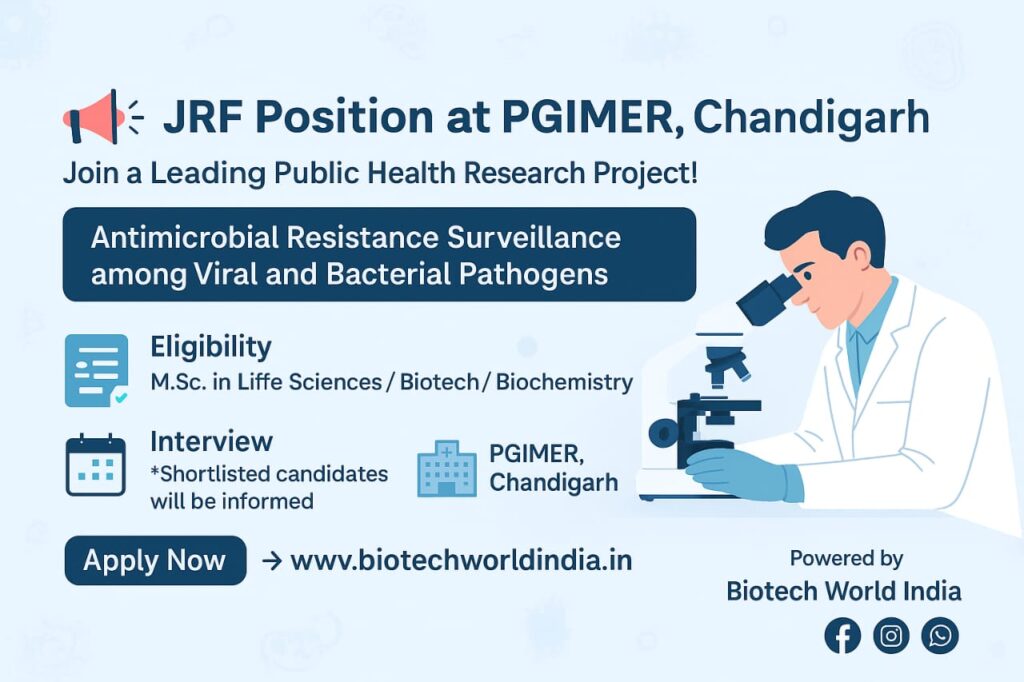 JRF Position at PGIMER, Chandigarh

Join a Leading Public Health Research Project!

Antimicrobial Resistance Surveillance among Viral and Bacterial Pathogens

Eligibility
M.Sc. in Liffe Sciences / Biotech / Biochemistry

Interview
*Shortlisted candidates will be informed

PGIMER, Chandigarh

Apply Now

→ www.biotechworldindia.in

Powered by
Biotech World India